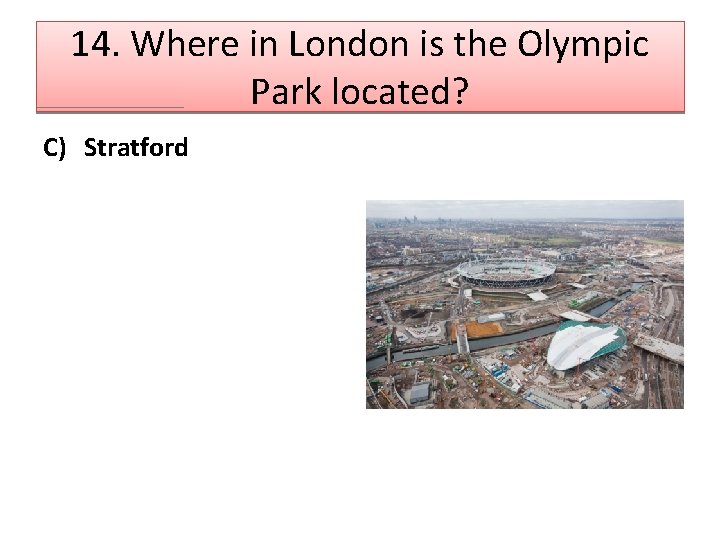 14. Where in London is the Olympic Park located?

C) Stratford